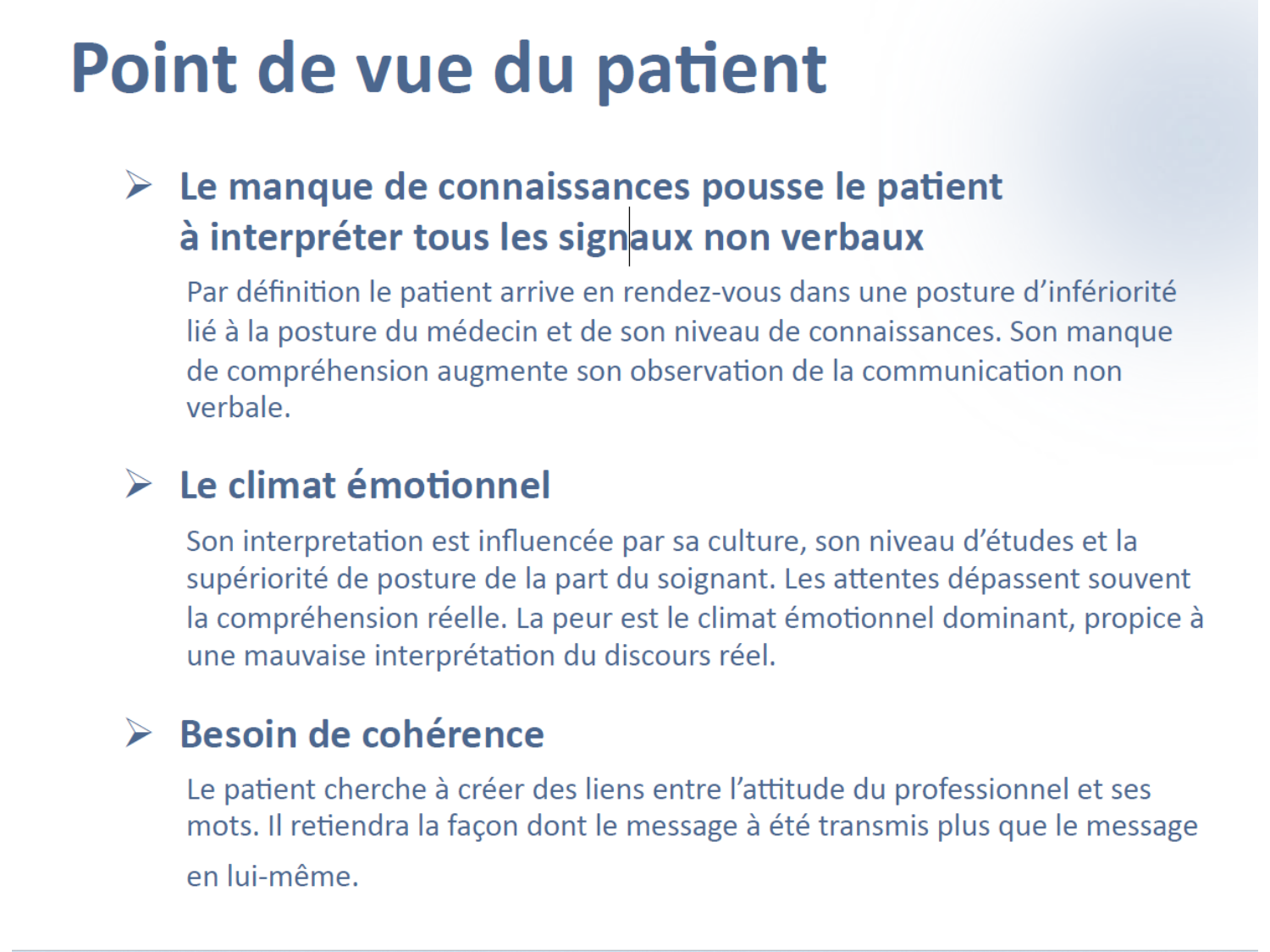 Point de vue du patient

➢ Le manque de connaissances pousse le patient à interpréter tous les signaux non verbaux

Par définition le patient arrive en rendez-vous dans une posture d'infériorité lié à la posture du médecin et de son niveau de connaissances. Son manque de compréhension augmente son observation de la communication non verbale.

➢ Le climat émotionnel

Son interpretation est influencée par sa culture, son niveau d'études et la supériorité de posture de la part du soignant. Les attentes dépassent souvent la compréhension réelle. La peur est le climat émotionnel dominant, propice à une mauvaise interprétation du discours réel.

➢ Besoin de cohérence

Le patient cherche à créer des liens entre l'attitude du professionnel et ses mots. Il retiendra la façon dont le message à été transmis plus que le message en lui-même.